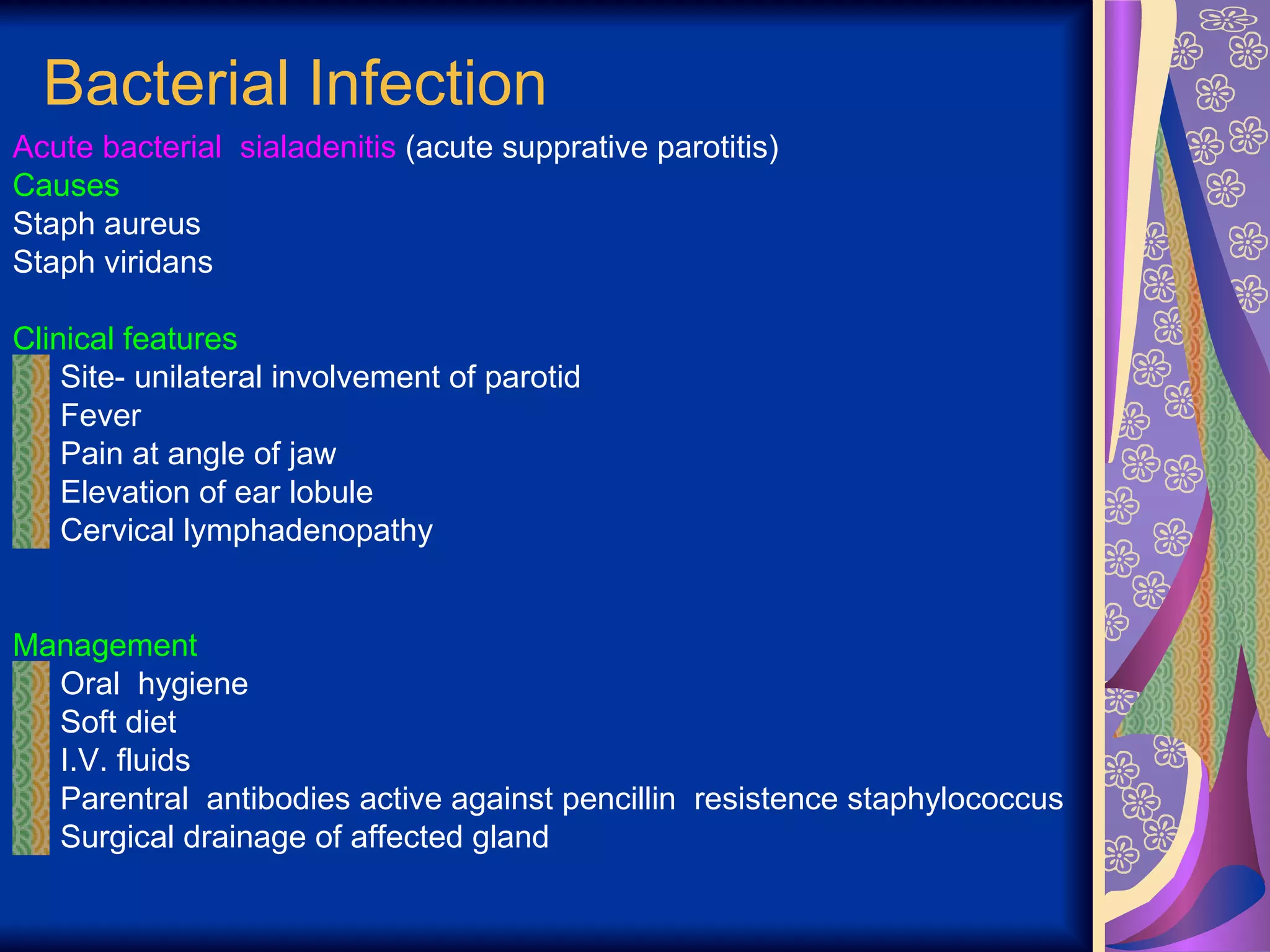 Bacterial Infection

Acute bacterial sialadenitis (acute supprative parotitis)
Causes
Staph aureus
Staph viridans

Clinical features
Site- unilateral involvement of parotid
Fever
Pain at angle of jaw
Elevation of ear lobule
Cervical lymphadenopathy

Management
Oral hygiene
Soft diet
I.V. fluids
Parentral antibodies active against pencillin resistence staphylococcus
Surgical drainage of affected gland